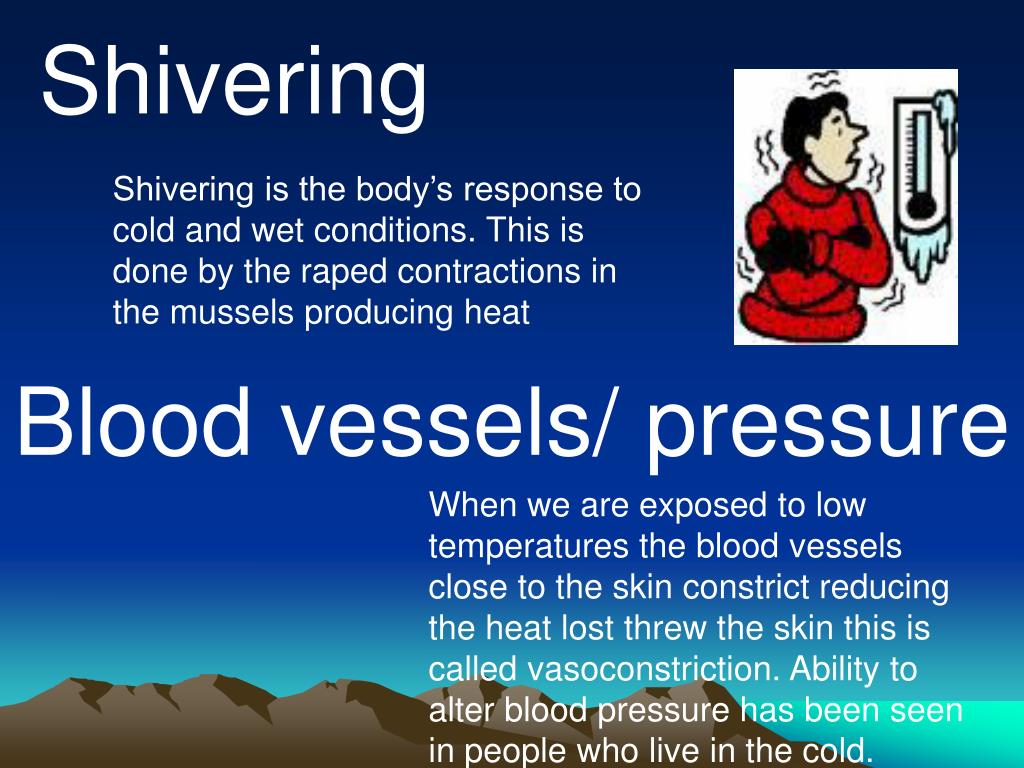 Shivering

Shivering is the body’s response to cold and wet conditions. This is done by the raped contractions in the mussels producing heat

Blood vessels/ pressure

When we are exposed to low temperatures the blood vessels close to the skin constrict reducing the heat lost threw the skin this is called vasoconstriction. Ability to alter blood pressure has been seen in people who live in the cold.